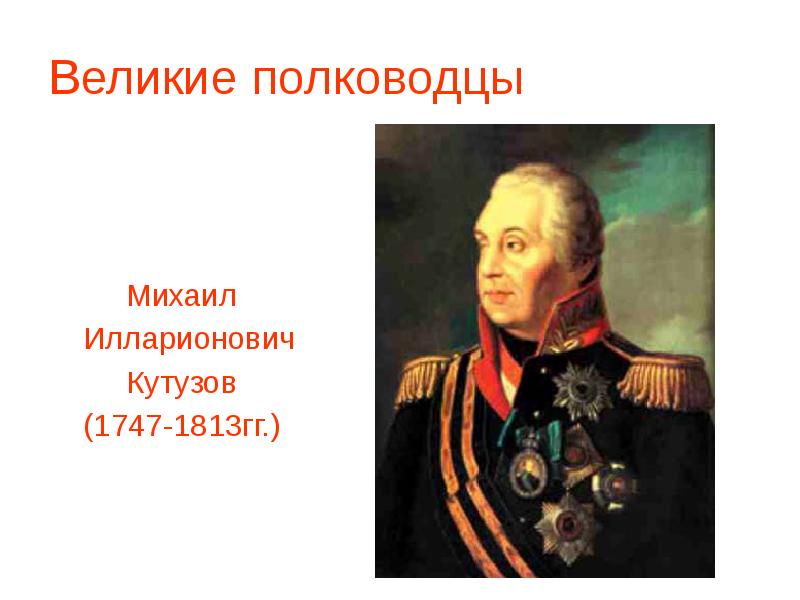 Великие полководцы

Михаил Илларионович Кутузов (1747-1813гг.)